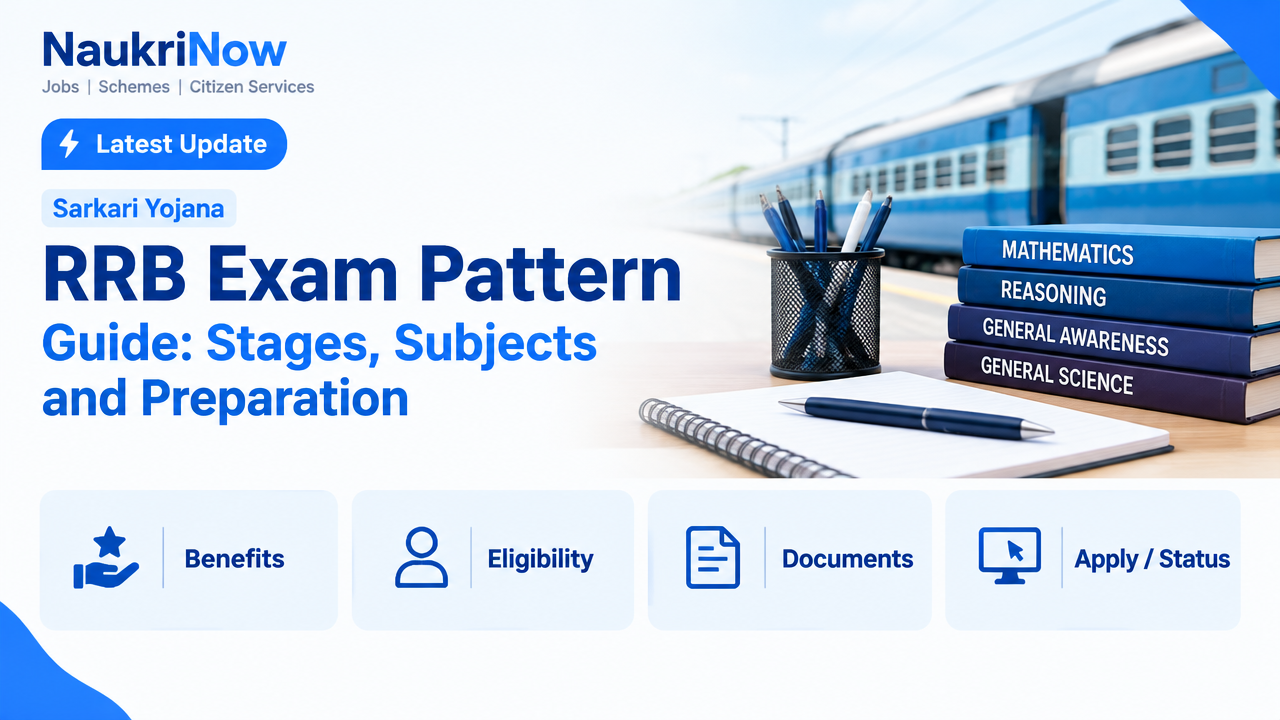 NaukriNow
Jobs | Schemes | Citizen Services

Latest Update

Sarkari Yojana

RRB Exam Pattern
Guide: Stages, Subjects and Preparation

MATHEMATICS
REASONING
GENERAL AWARENESS
GENERAL SCIENCE

Benefits

Eligibility

Documents

Apply / Status